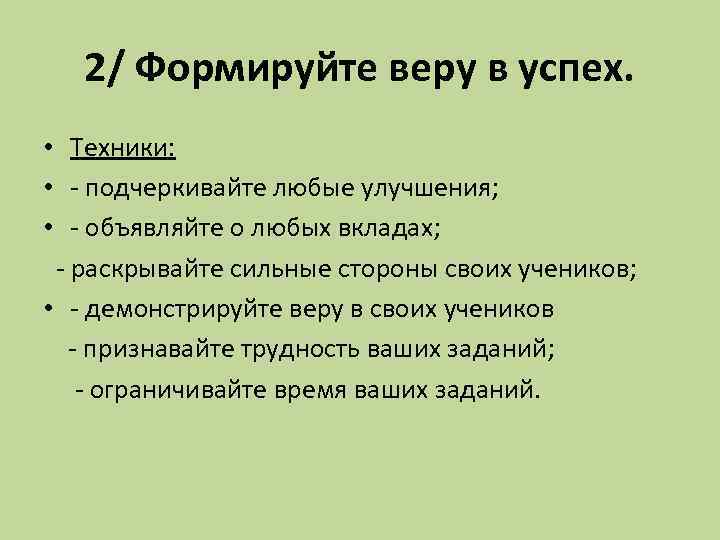 2/ Формируйте веру в успех.

• Техники:
• - подчеркивайте любые улучшения;
• - объявляйте о любых вкладах;
- раскрывайте сильные стороны своих учеников;
• - демонстрируйте веру в своих учеников
- признавайте трудность ваших заданий;
- ограничивайте время ваших заданий.